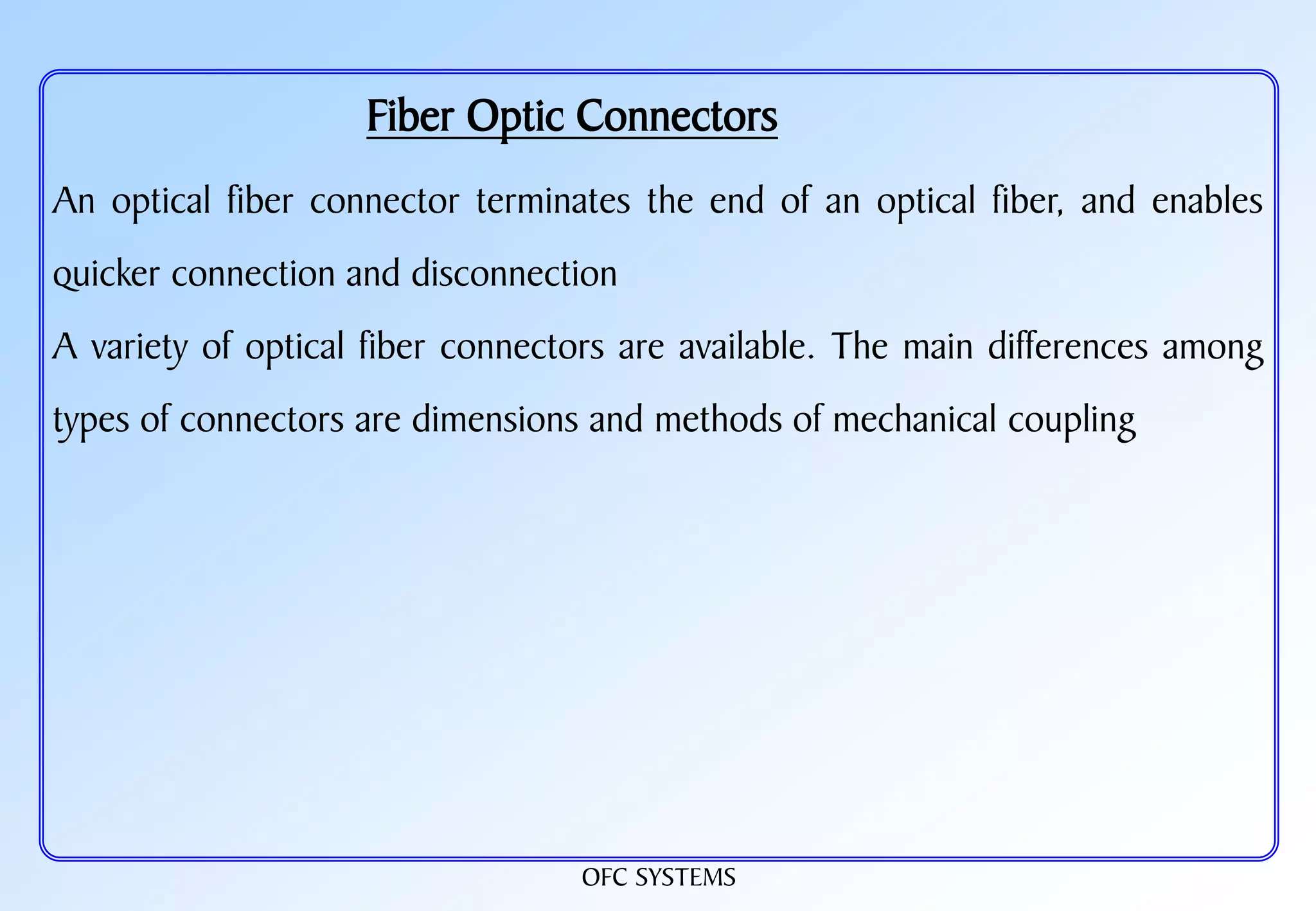 Fiber Optic Connectors

An optical fiber connector terminates the end of an optical fiber, and enables quicker connection and disconnection

A variety of optical fiber connectors are available. The main differences among types of connectors are dimensions and methods of mechanical coupling

OFC SYSTEMS